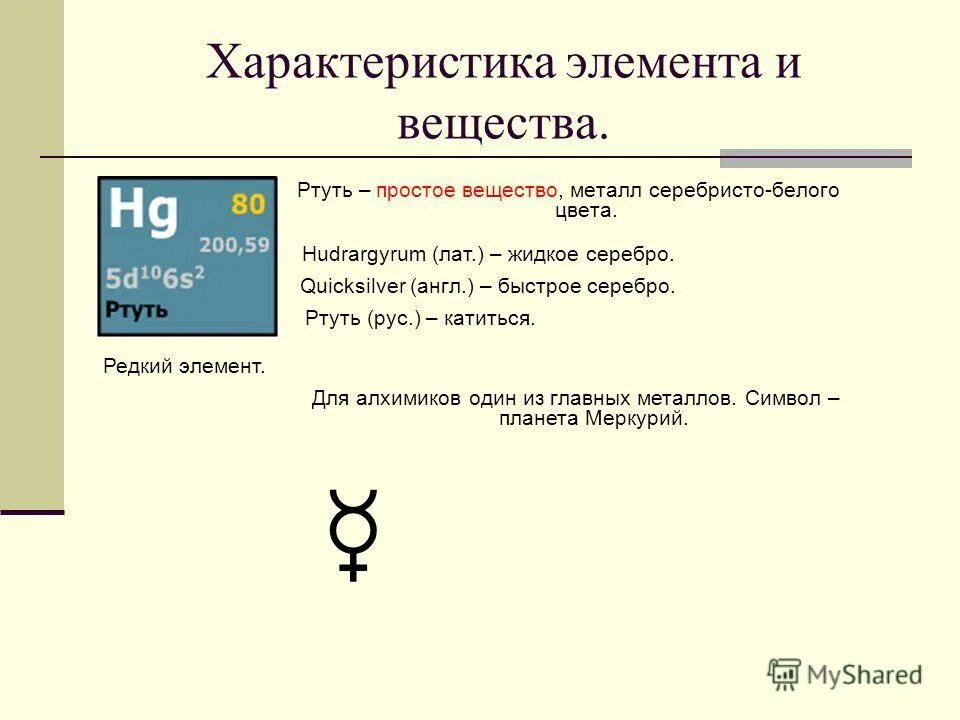 Характеристика элемента и вещества.

Hg 80
200,59
$5d^{10}6s^2$
Ртуть

Ртуть – простое вещество, металл серебристо-белого цвета.

Hudrargyrum (лат.) – жидкое серебро.

Quicksilver (англ.) – быстрое серебро.

Ртуть (рус.) – катиться.

Редкий элемент.

Для алхимиков один из главных металлов. Символ – планета Меркурий.

☿

MyShared